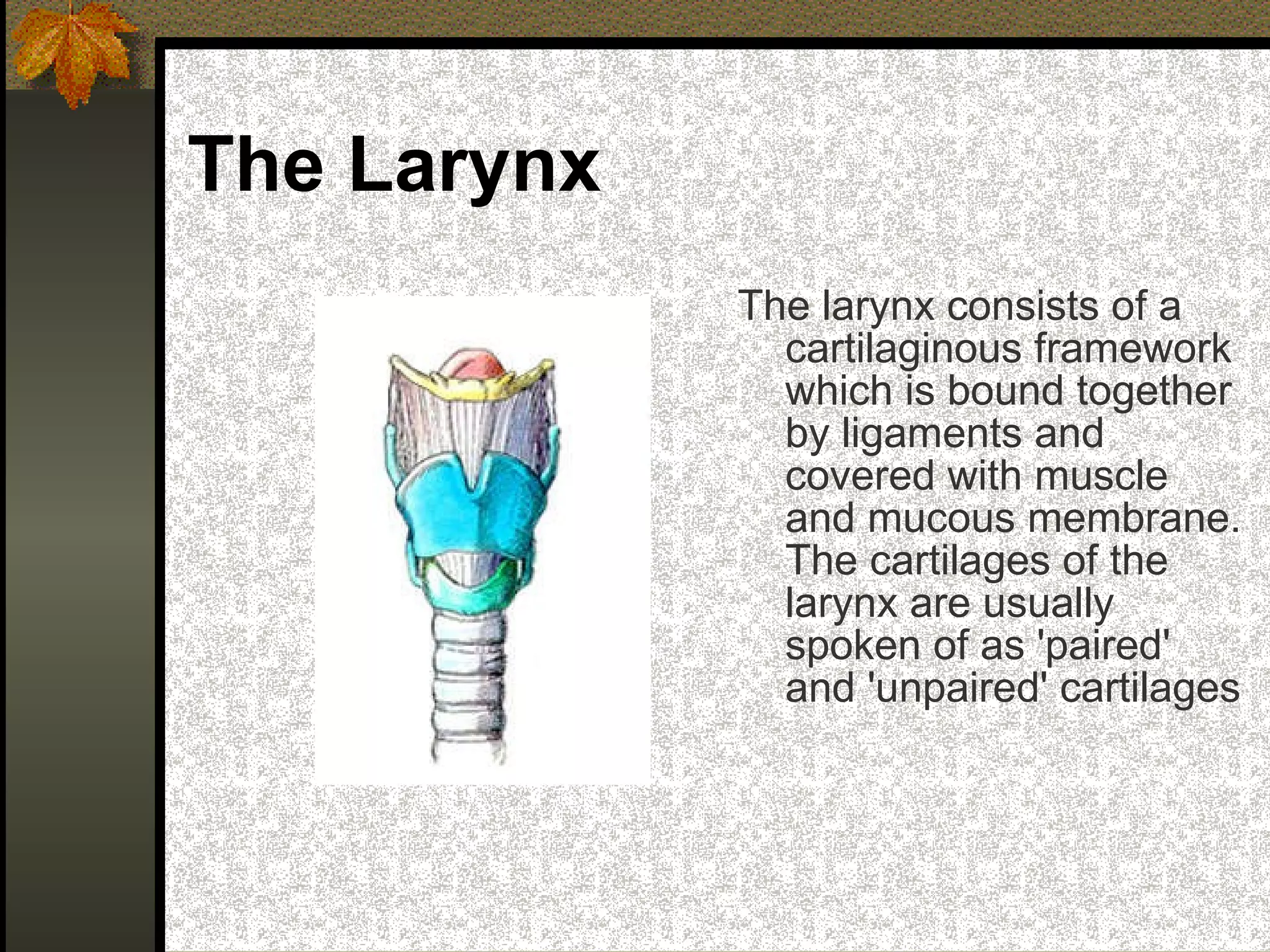 The Larynx

The larynx consists of a cartilaginous framework which is bound together by ligaments and covered with muscle and mucous membrane. The cartilages of the larynx are usually spoken of as 'paired' and 'unpaired' cartilages